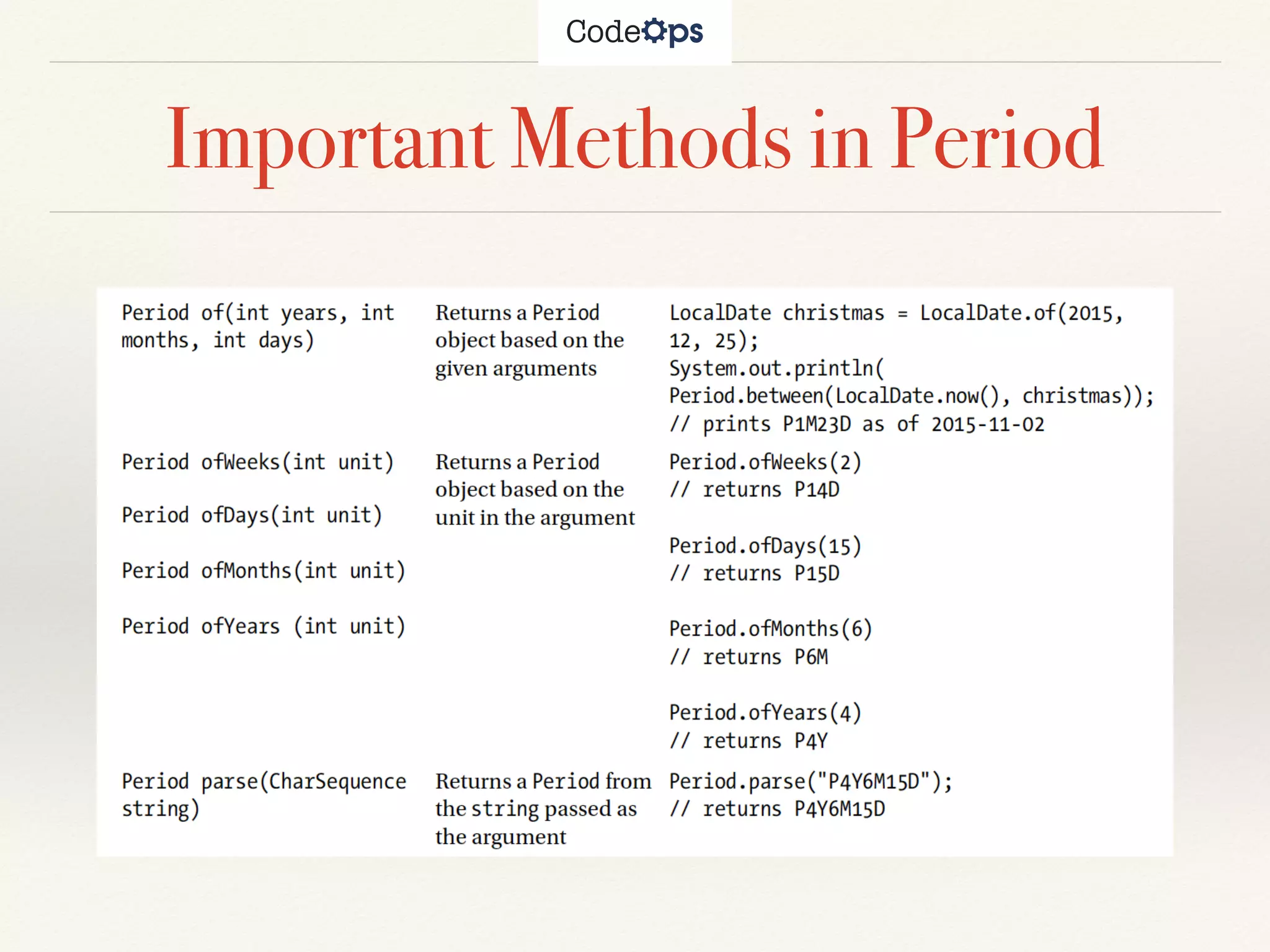 CodeOps

Important Methods in Period

| | | |
|---|---|---|
| Period of(int years, int months, int days) | Returns a Period object based on the given arguments | LocalDate christmas = LocalDate.of(2015, 12, 25); System.out.println( Period.between(LocalDate.now(), christmas)); // prints P1M23D as of 2015-11-02 |
| Period ofWeeks(int unit) Period ofDays(int unit) Period ofMonths(int unit) Period ofYears (int unit) | Returns a Period object based on the unit in the argument | Period.ofWeeks(2) // returns P14D Period.ofDays(15) // returns P15D Period.ofMonths(6) // returns P6M Period.ofYears(4) // returns P4Y |
| Period parse(CharSequence string) | Returns a Period from the string passed as the argument | Period.parse("P4Y6M15D"); // returns P4Y6M15D |